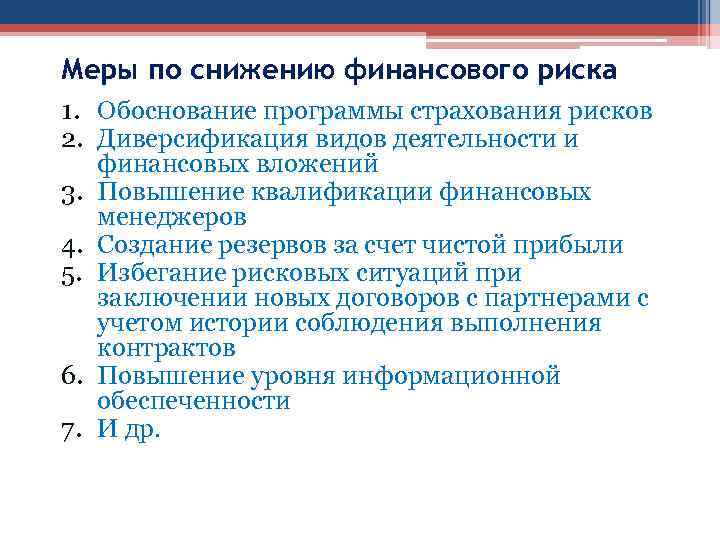 Меры по снижению финансового риска

1. Обоснование программы страхования рисков
2. Диверсификация видов деятельности и финансовых вложений
3. Повышение квалификации финансовых менеджеров
4. Создание резервов за счет чистой прибыли
5. Избегание рисковых ситуаций при заключении новых договоров с партнерами с учетом истории соблюдения выполнения контрактов
6. Повышение уровня информационной обеспеченности
7. И др.